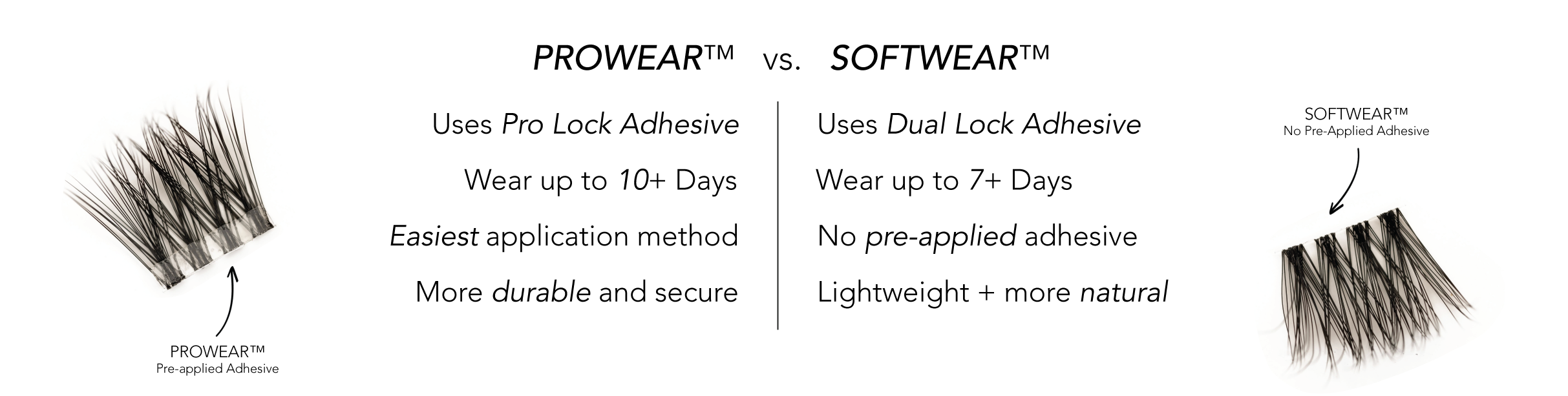 PROWEAR™ vs. SOFTWEAR™

Uses Pro Lock Adhesive

Wear up to 10+ Days

Easiest application method

More durable and secure

Uses Dual Lock Adhesive

Wear up to 7+ Days

No pre-applied adhesive

Lightweight + more natural

PROWEAR™
Pre-applied Adhesive

SOFTWEAR™
No Pre-Applied Adhesive